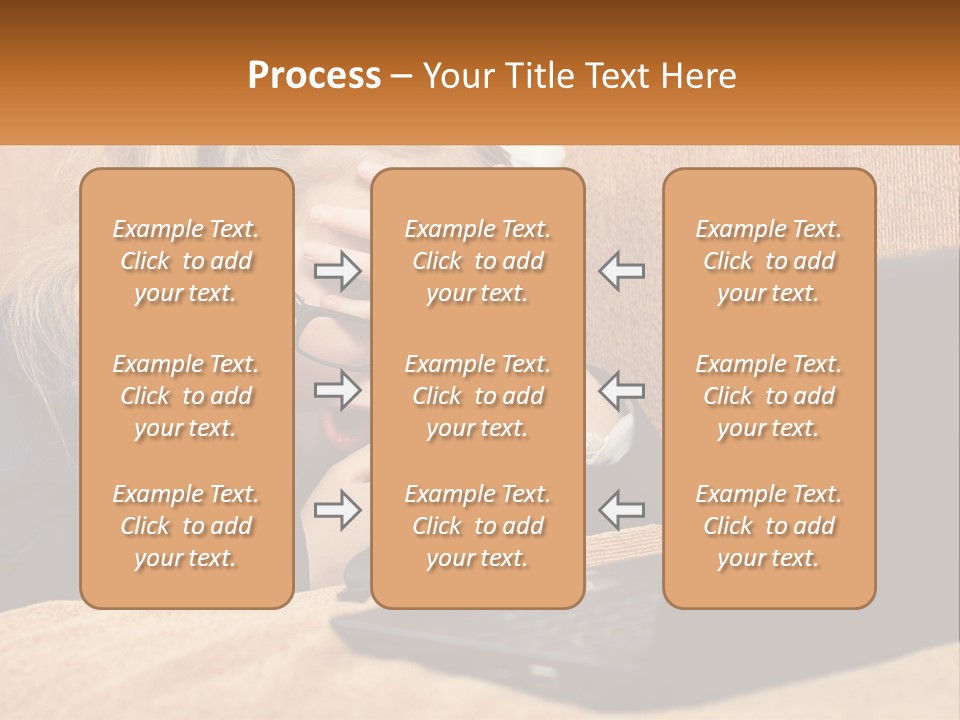 Process – Your Title Text Here

Example Text. Click to add your text.

Example Text. Click to add your text.

Example Text. Click to add your text.

Example Text. Click to add your text.

Example Text. Click to add your text.

Example Text. Click to add your text.

Example Text. Click to add your text.

Example Text. Click to add your text.

Example Text. Click to add your text.